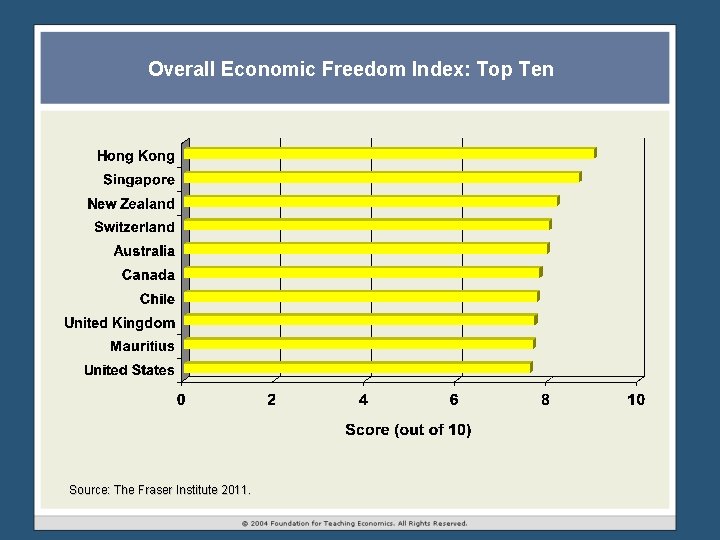 Overall Economic Freedom Index: Top Ten

Hong Kong
Singapore
New Zealand
Switzerland
Australia
Canada
Chile
United Kingdom
Mauritius
United States

0
2
4
6
8
10

Score (out of 10)

Source: The Fraser Institute 2011.

© 2004 Foundation for Teaching Economics. All Rights Reserved.